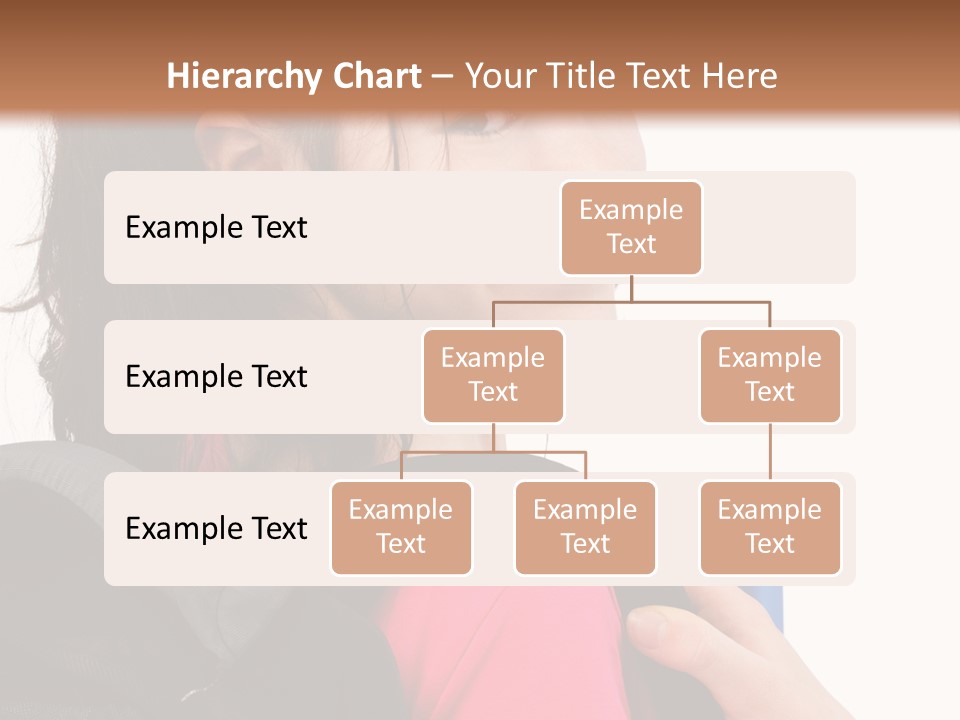 Hierarchy Chart – Your Title Text Here

Example Text

Example Text

Example Text

Example Text

Example Text

Example Text

Example Text

Example Text

Example Text